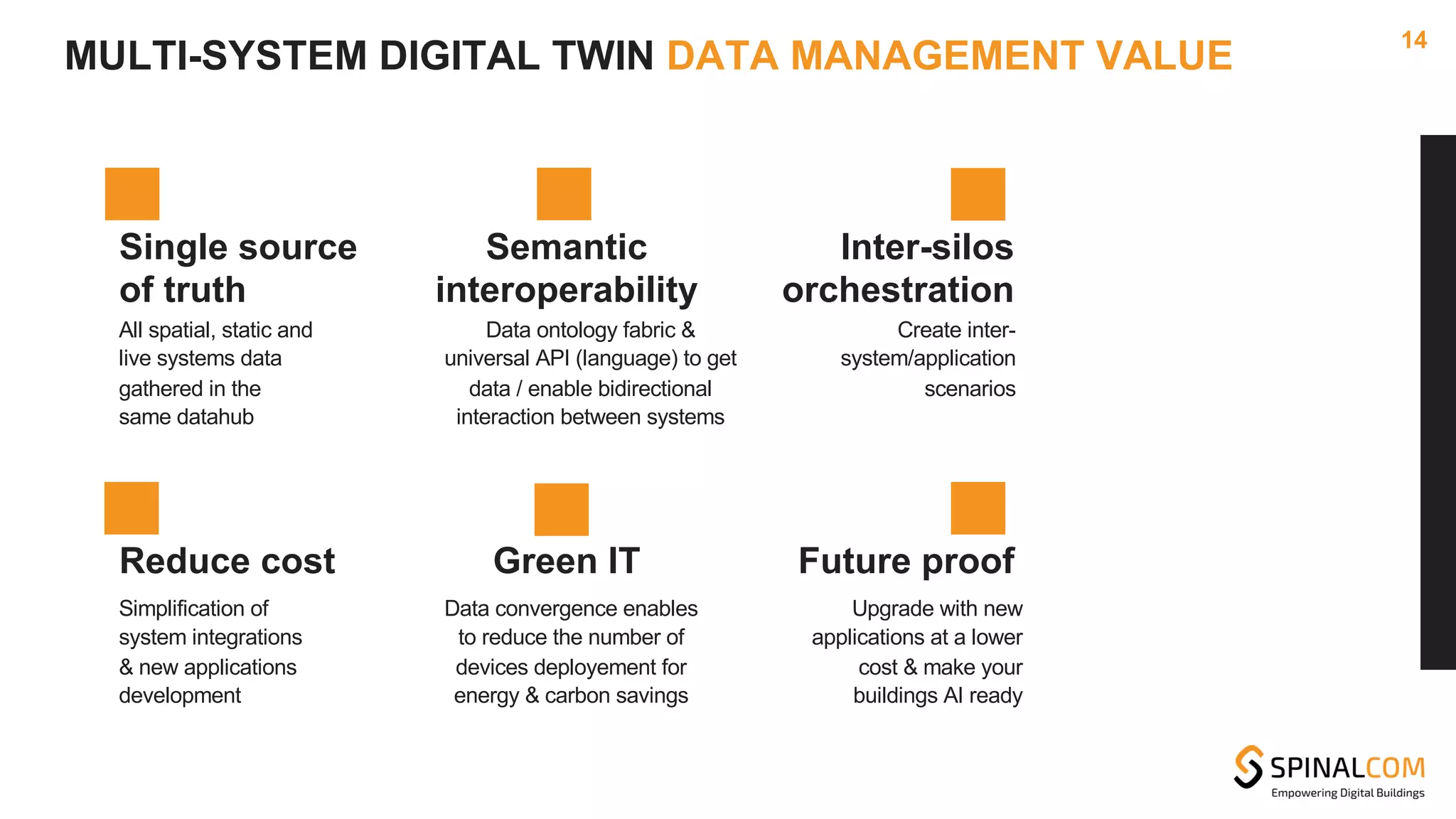 MULTI-SYSTEM DIGITAL TWIN DATA MANAGEMENT VALUE

14

Single source of truth

All spatial, static and live systems data gathered in the same datahub

Semantic interoperability

Data ontology fabric & universal API (language) to get data / enable bidirectional interaction between systems

Inter-silos orchestration

Create inter-system/application scenarios

Reduce cost

Simplification of system integrations & new applications development

Green IT

Data convergence enables to reduce the number of devices deployement for energy & carbon savings

Future proof

Upgrade with new applications at a lower cost & make your buildings AI ready

SPINALCOM
Empowering Digital Buildings